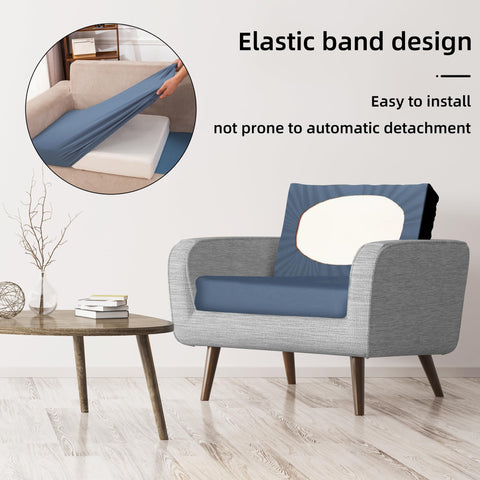 Elastic band design

Easy to install

not prone to automatic detachment